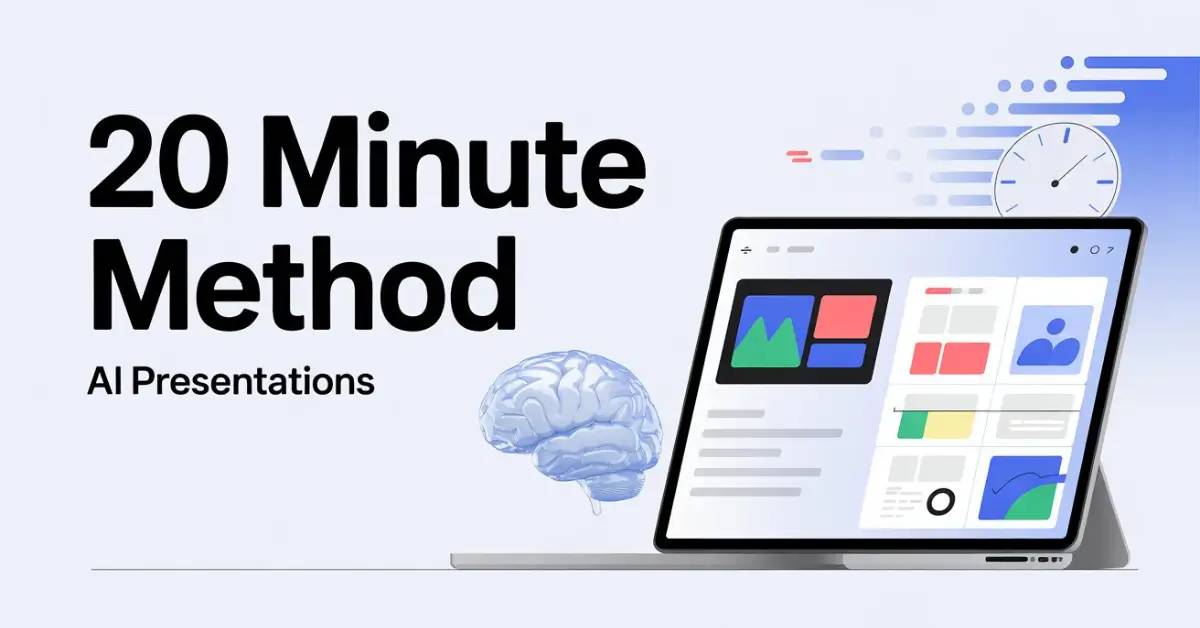 20 Minute Method

AI Presentations